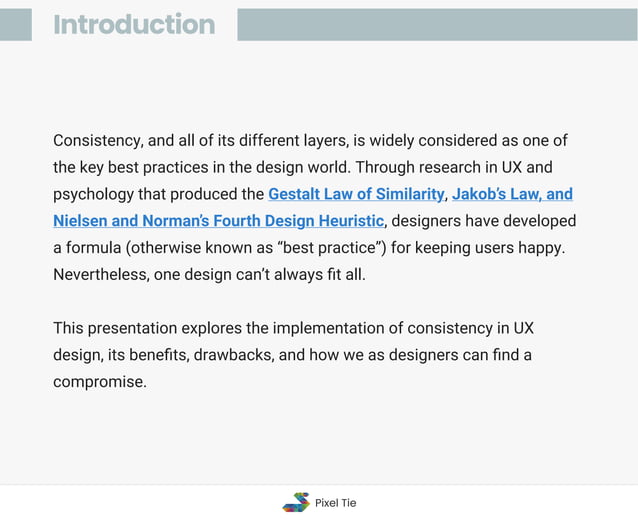 Introduction

Consistency, and all of its different layers, is widely considered as one of the key best practices in the design world. Through research in UX and psychology that produced the Gestalt Law of Similarity, Jakob's Law, and Nielsen and Norman's Fourth Design Heuristic, designers have developed a formula (otherwise known as "best practice") for keeping users happy. Nevertheless, one design can't always fit all.

This presentation explores the implementation of consistency in UX design, its benefits, drawbacks, and how we as designers can find a compromise.

Pixel Tie